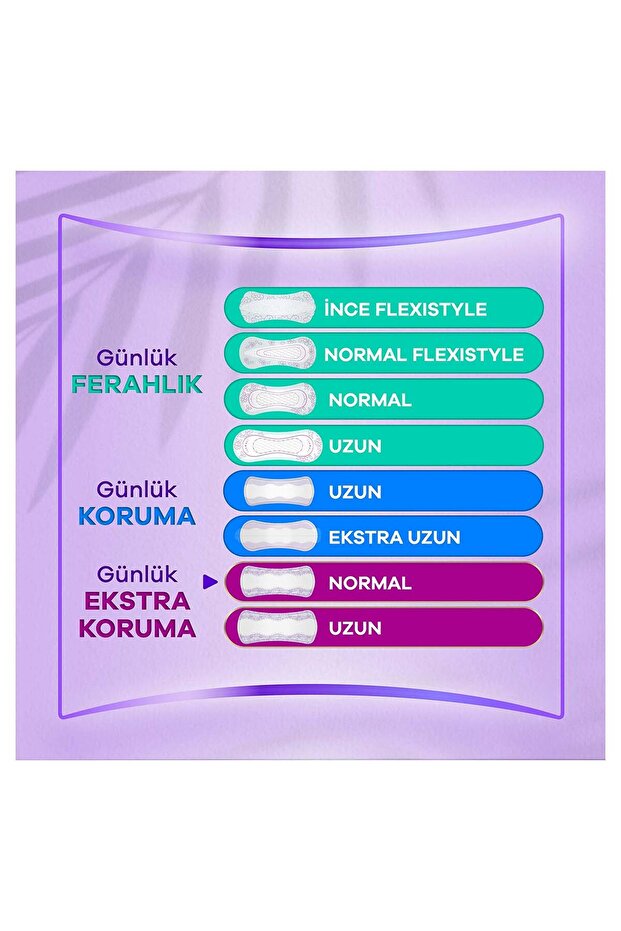 Günlük
FERAHLIK

İNCE FLEXISTYLE
NORMAL FLEXISTYLE
NORMAL
UZUN

Günlük
KORUMA

UZUN
EKSTRA UZUN

Günlük
EKSTRA
KORUMA

NORMAL
UZUN